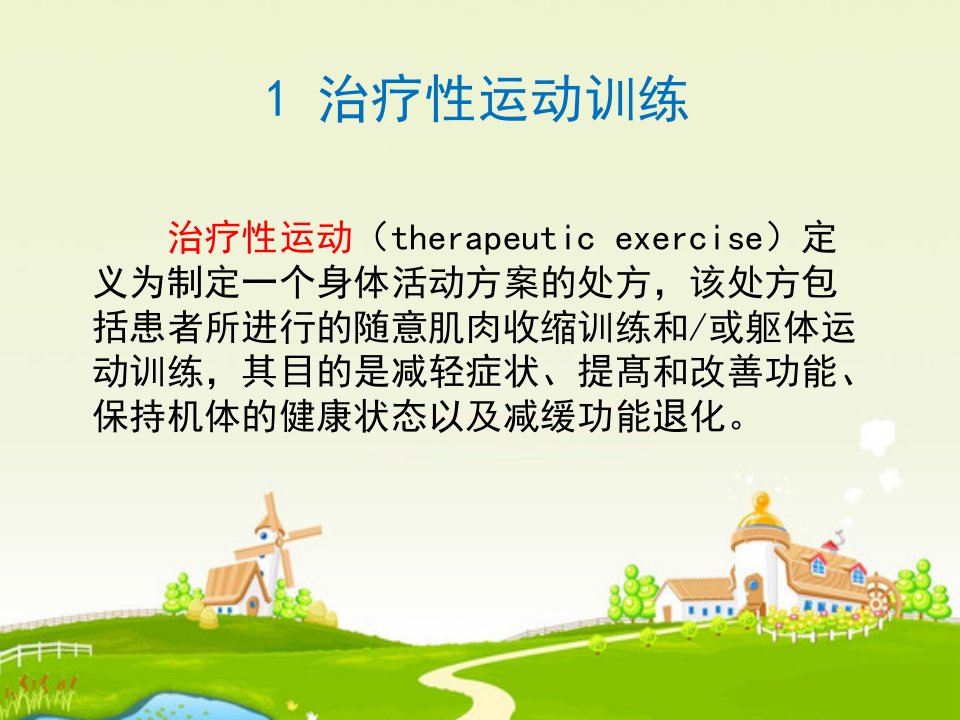 1 治疗性运动训练

治疗性运动（therapeutic exercise）定义为制定一个身体活动方案的处方，该处方包括患者所进行的随意肌肉收缩训练和/或躯体运动训练，其目的是减轻症状、提高和改善功能、保持机体的健康状态以及减缓功能退化。